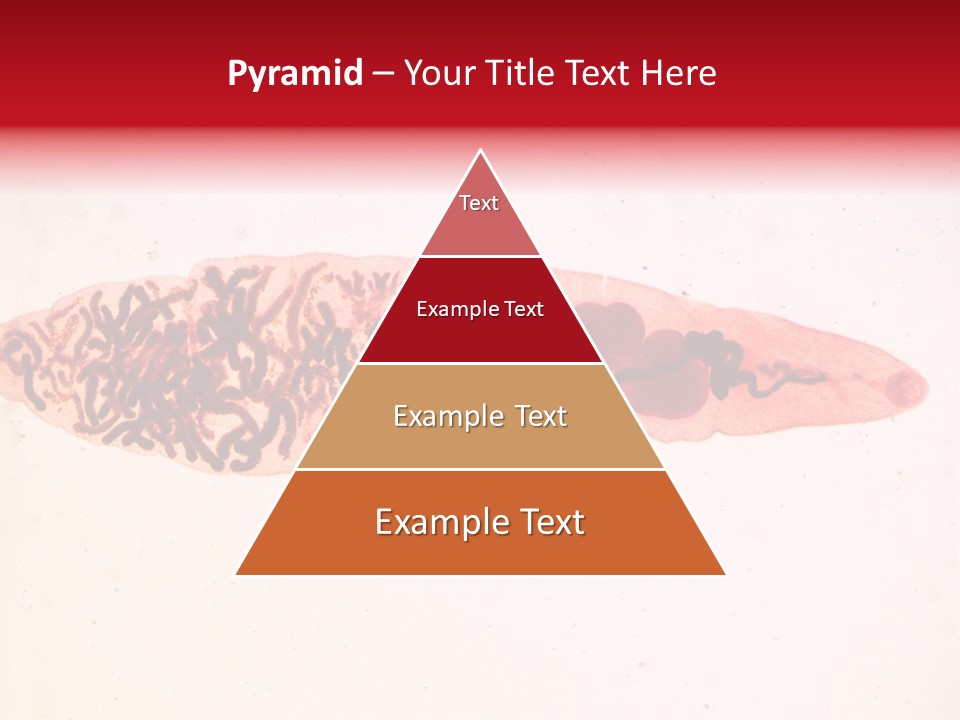 Pyramid – Your Title Text Here

Text

Example Text

Example Text

Example Text